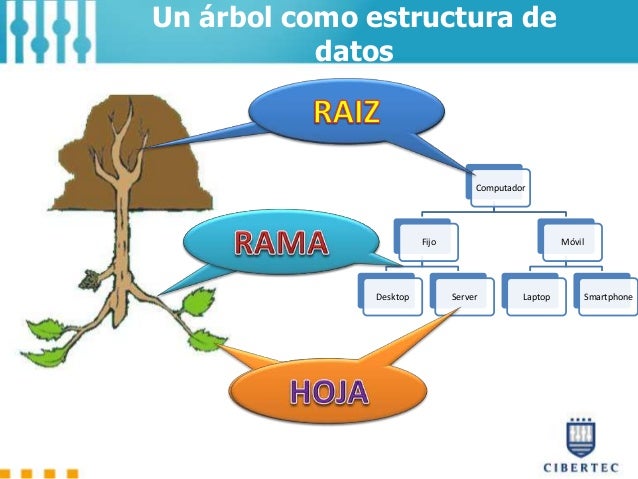 Un árbol como estructura de datos

RAIZ

RAMA

HOJA

Computador

Fijo

Móvil

Desktop

Server

Laptop

Smartphone

CIBERTEC